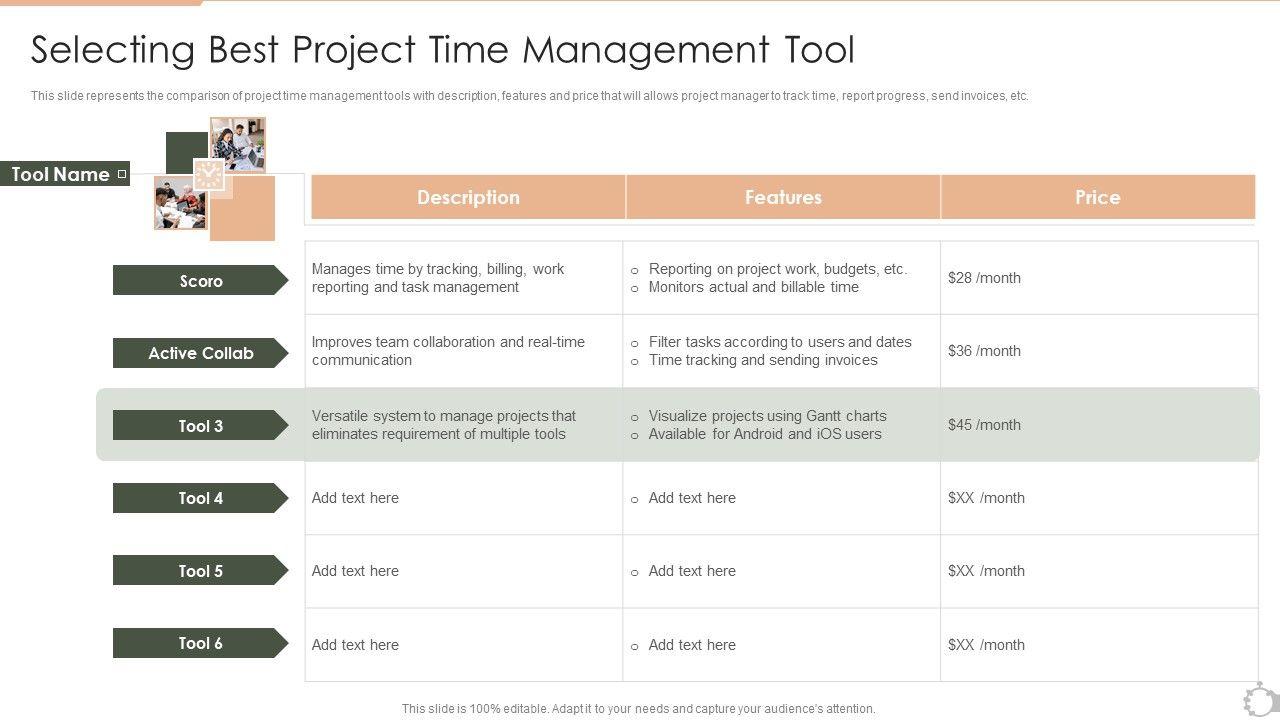 Selecting Best Project Time Management Tool

This slide represents the comparison of project time management tools with description, features and price that will allows project manager to track time, report progress, send invoices, etc.

| Tool Name | Description | Features | Price |
|---|---|---|---|
| Scoro | Manages time by tracking, billing, work reporting and task management | o Reporting on project work, budgets, etc. o Monitors actual and billable time | $28 /month |
| Active Collab | Improves team collaboration and real-time communication | o Filter tasks according to users and dates o Time tracking and sending invoices | $36 /month |
| Tool 3 | Versatile system to manage projects that eliminates requirement of multiple tools | o Visualize projects using Gantt charts o Available for Android and iOS users | $45 /month |
| Tool 4 | Add text here | o Add text here | $XX /month |
| Tool 5 | Add text here | o Add text here | $XX /month |
| Tool 6 | Add text here | o Add text here | $XX /month |

This slide is 100% editable. Adapt it to your needs and capture your audience's attention.